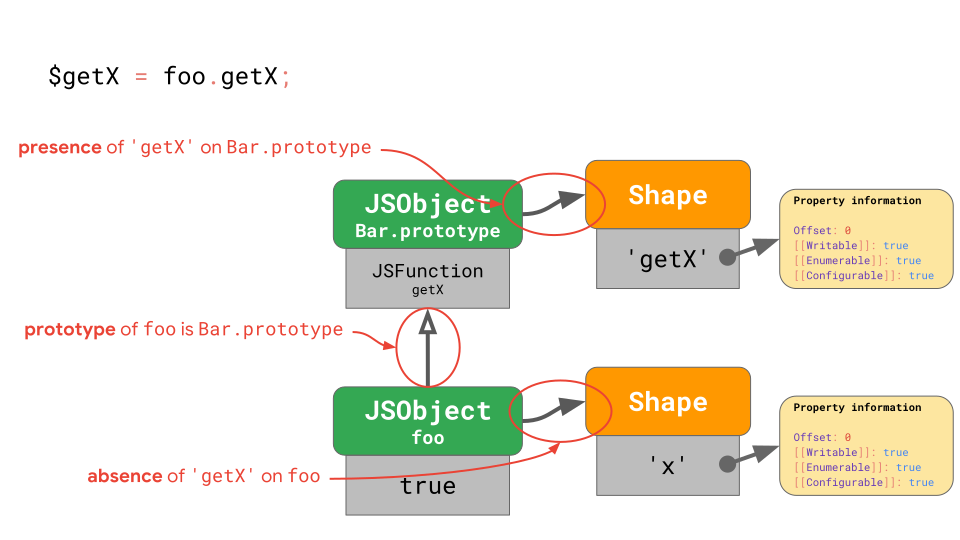 $getX = foo.getX;

presence of 'getX' on Bar.prototype

JSObject
Bar.prototype

JSFunction
getX

Shape

'getX'

Property information

Offset: 0
[[Writable]]: true
[[Enumerable]]: true
[[Configurable]]: true

prototype of foo is Bar.prototype

JSObject
foo

true

Shape

'x'

Property information

Offset: 0
[[Writable]]: true
[[Enumerable]]: true
[[Configurable]]: true

absence of 'getX' on foo